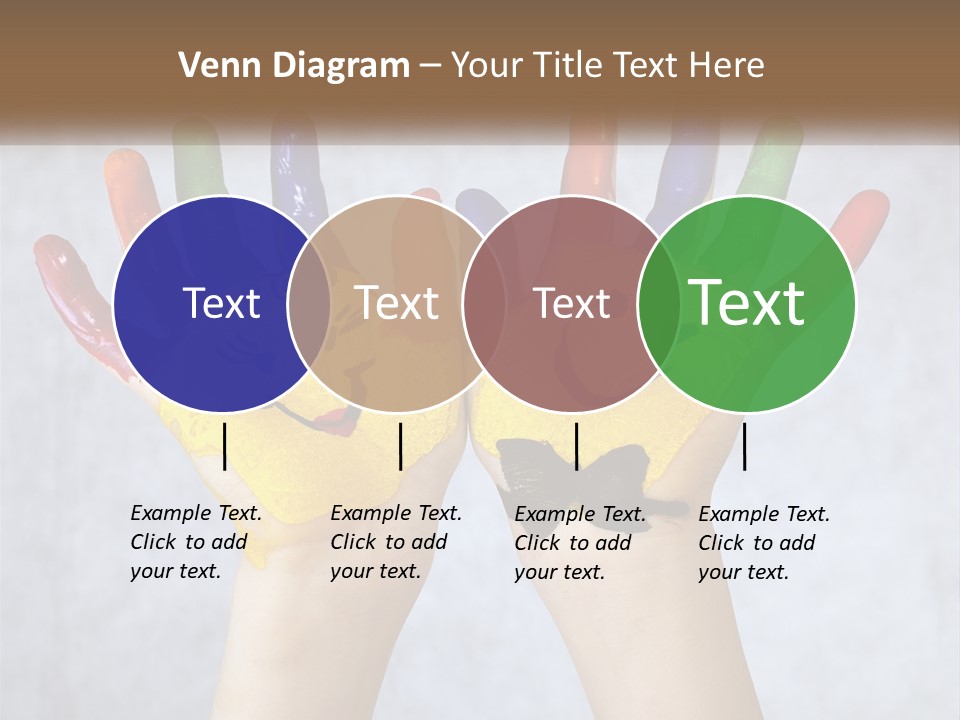 Venn Diagram – Your Title Text Here

Text

Text

Text

Text

Example Text. Click to add your text.

Example Text. Click to add your text.

Example Text. Click to add your text.

Example Text. Click to add your text.